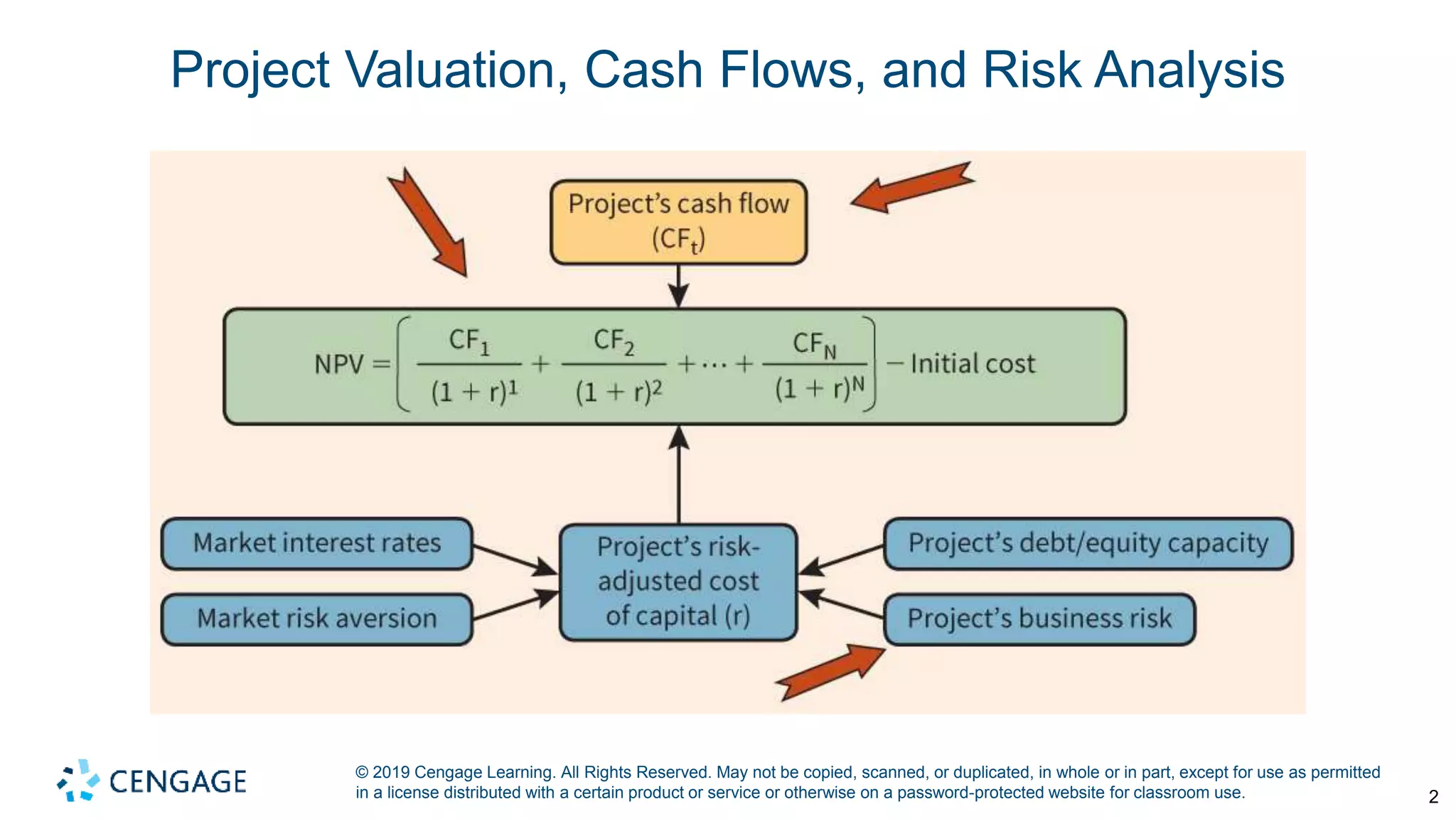 Project Valuation, Cash Flows, and Risk Analysis

Project's cash flow ($CF_t$)

$NPV = \left[ \frac{CF_1}{(1+r)^1} + \frac{CF_2}{(1+r)^2} + \cdots + \frac{CF_N}{(1+r)^N} \right] - \text{Initial cost}$

Market interest rates

Market risk aversion

Project's risk-adjusted cost of capital (r)

Project's debt/equity capacity

Project's business risk

CENGAGE

© 2019 Cengage Learning. All Rights Reserved. May not be copied, scanned, or duplicated, in whole or in part, except for use as permitted in a license distributed with a certain product or service or otherwise on a password-protected website for classroom use.

2